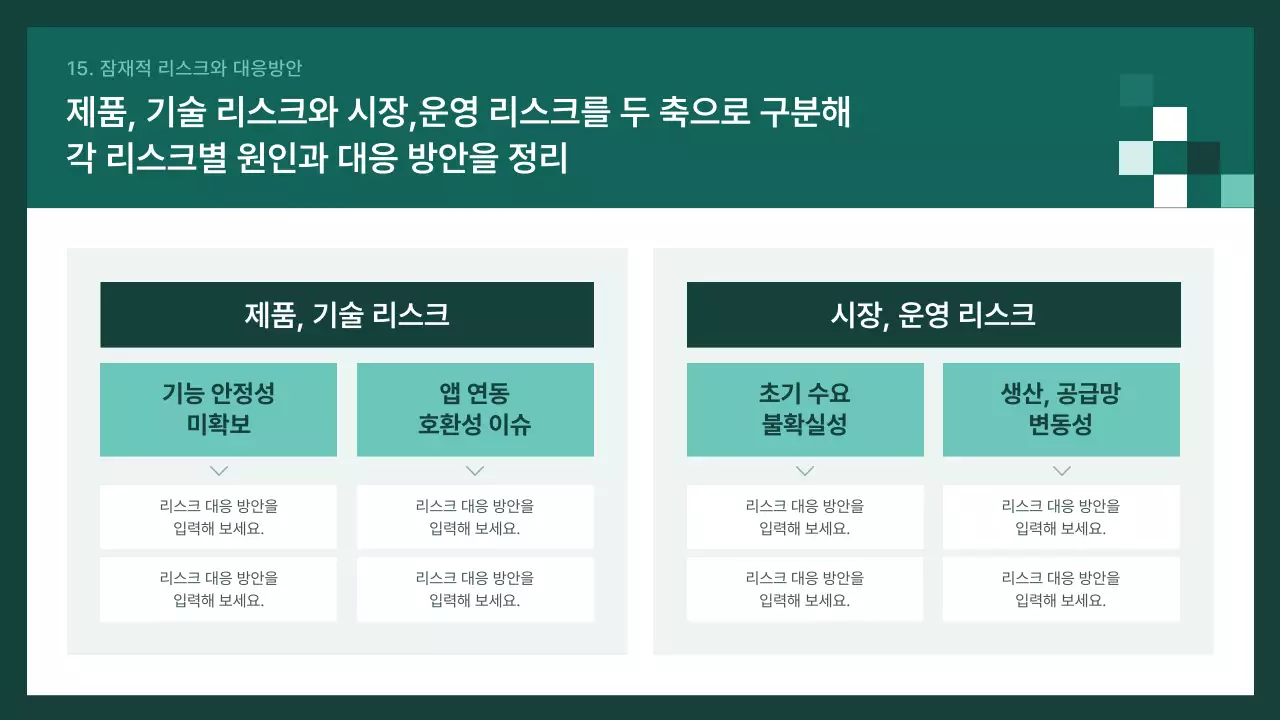 15. 잠재적 리스크와 대응방안

제품, 기술 리스크와 시장,운영 리스크를 두 축으로 구분해 각 리스크별 원인과 대응 방안을 정리

제품, 기술 리스크

기능 안정성 미확보

리스크 대응 방안을 입력해 보세요.

리스크 대응 방안을 입력해 보세요.

앱 연동 호환성 이슈

리스크 대응 방안을 입력해 보세요.

리스크 대응 방안을 입력해 보세요.

시장, 운영 리스크

초기 수요 불확실성

리스크 대응 방안을 입력해 보세요.

리스크 대응 방안을 입력해 보세요.

생산, 공급망 변동성

리스크 대응 방안을 입력해 보세요.

리스크 대응 방안을 입력해 보세요.